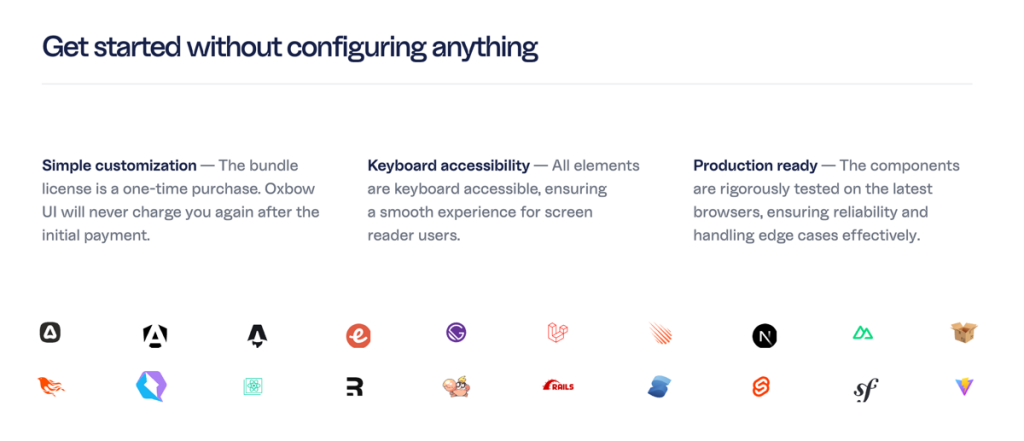 Get started without configuring anything

**Simple customization** — The bundle license is a one-time purchase. Oxbow UI will never charge you again after the initial payment.

**Keyboard accessibility** — All elements are keyboard accessible, ensuring a smooth experience for screen reader users.

**Production ready** — The components are rigorously tested on the latest browsers, ensuring reliability and handling edge cases effectively.

RAILS